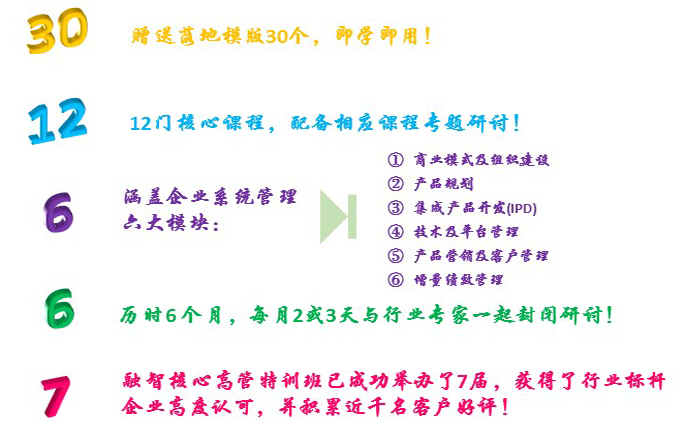 30 赠送落地模版30个，即学即用！

12 12门核心课程，配备相应课程专题研讨！

6 涵盖企业系统管理六大模块：

① 商业模式及组织建设
② 产品规划
③ 集成产品开发(IPD)
④ 技术及平台管理
⑤ 产品营销及客户管理
⑥ 增量绩效管理

6 历时6个月，每月2或3天与行业专家一起封闭研讨！

7 融智核心高管特训班已成功举办了7届，获得了行业标杆企业高度认可，并积累近千名客户好评！